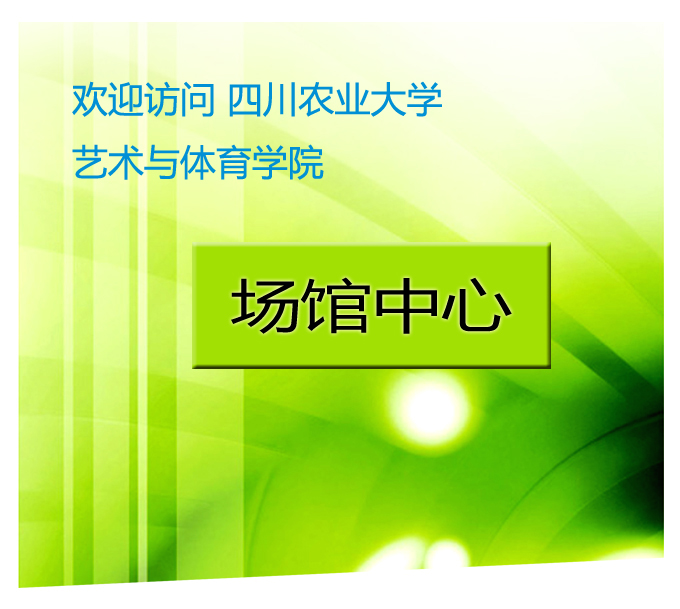 欢迎访问 四川农业大学
艺术与体育学院

场馆中心